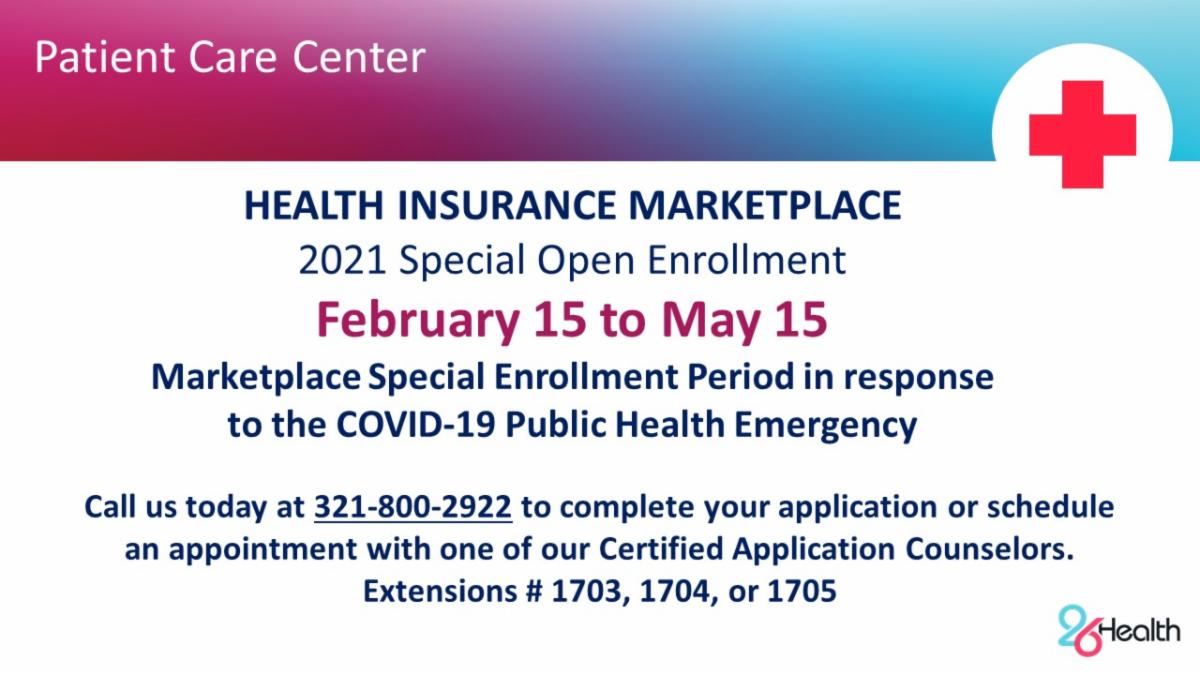 Patient Care Center

HEALTH INSURANCE MARKETPLACE
2021 Special Open Enrollment
February 15 to May 15
Marketplace Special Enrollment Period in response to the COVID-19 Public Health Emergency

Call us today at 321-800-2922 to complete your application or schedule an appointment with one of our Certified Application Counselors.
Extensions # 1703, 1704, or 1705

26Health